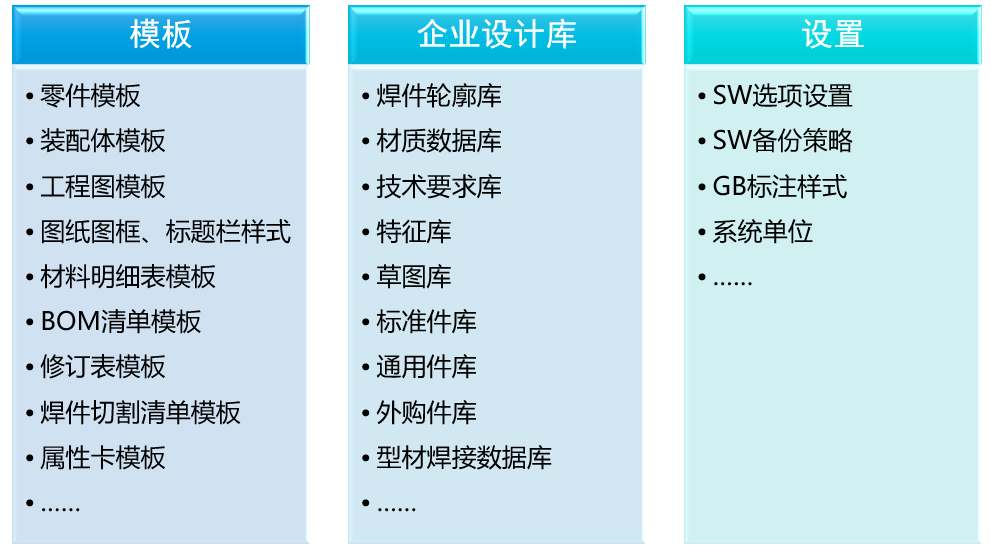 模板

• 零件模板
• 装配体模板
• 工程图模板
• 图纸图框、标题栏样式
• 材料明细表模板
• BOM清单模板
• 修订表模板
• 焊件切割清单模板
• 属性卡模板
• ……

企业设计库

• 焊件轮廓库
• 材质数据库
• 技术要求库
• 特征库
• 草图库
• 标准件库
• 通用件库
• 外购件库
• 型材焊接数据库
• ……

设置

• SW选项设置
• SW备份策略
• GB标注样式
• 系统单位
• ……